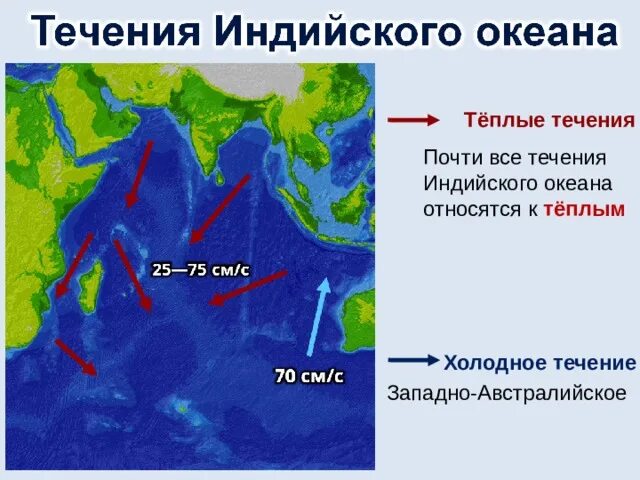 Течения Индийского океана

25—75 см/с

70 см/с

Тёплые течения

Почти все течения Индийского океана относятся к тёплым

Холодное течение

Западно-Австралийское